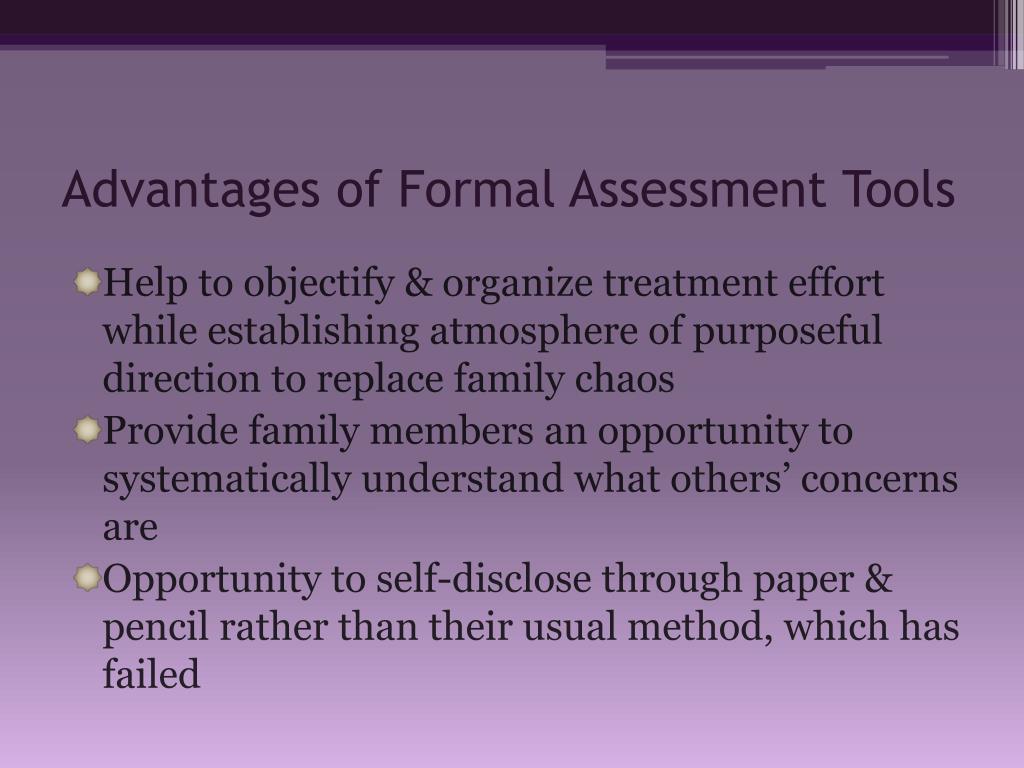 Advantages of Formal Assessment Tools

Help to objectify & organize treatment effort while establishing atmosphere of purposeful direction to replace family chaos

Provide family members an opportunity to systematically understand what others’ concerns are

Opportunity to self-disclose through paper & pencil rather than their usual method, which has failed